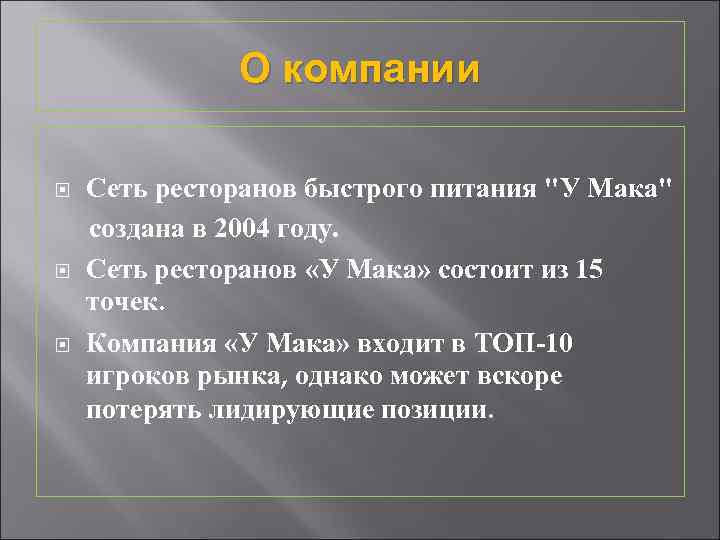 О компании

Сеть ресторанов быстрого питания "У Мака" создана в 2004 году.

Сеть ресторанов «У Мака» состоит из 15 точек.

Компания «У Мака» входит в ТОП-10 игроков рынка, однако может вскоре потерять лидирующие позиции.